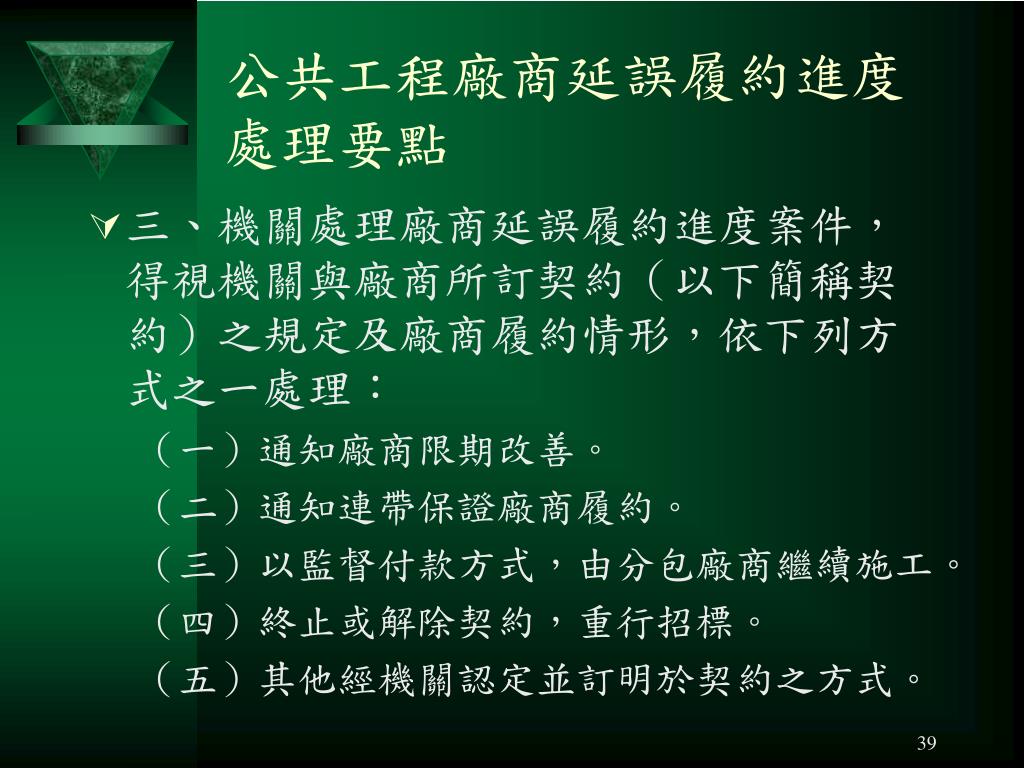 公共工程廠商延誤履約進度處理要點

三、機關處理廠商延誤履約進度案件，得視機關與廠商所訂契約（以下簡稱契約）之規定及廠商履約情形，依下列方式之一處理：

（一）通知廠商限期改善。

（二）通知連帶保證廠商履約。

（三）以監督付款方式，由分包廠商繼續施工。

（四）終止或解除契約，重行招標。

（五）其他經機關認定並訂明於契約之方式。

39